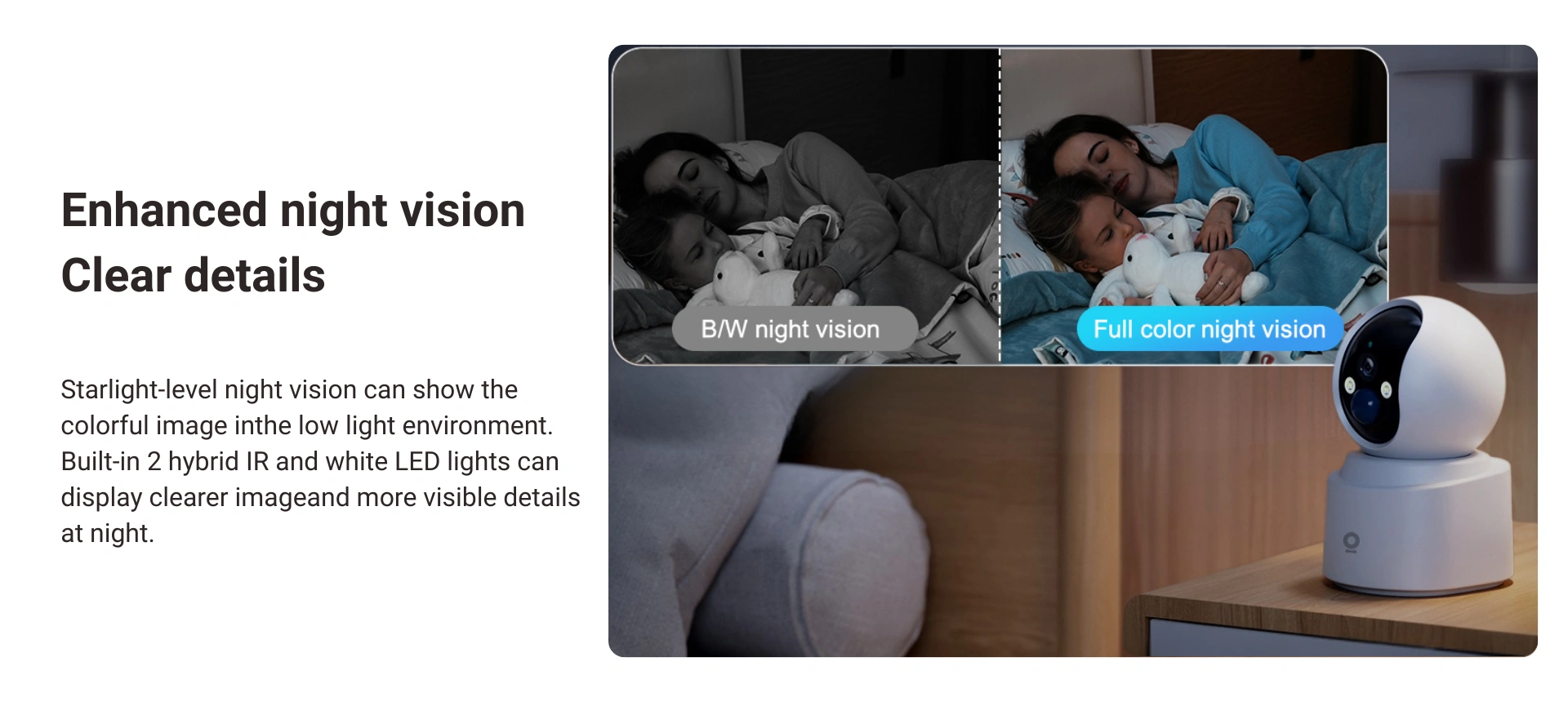 Enhanced night vision
Clear details

Starlight-level night vision can show the colorful image inthe low light environment. Built-in 2 hybrid IR and white LED lights can display clearer imageand more visible details at night.

B/W night vision

Full color night vision